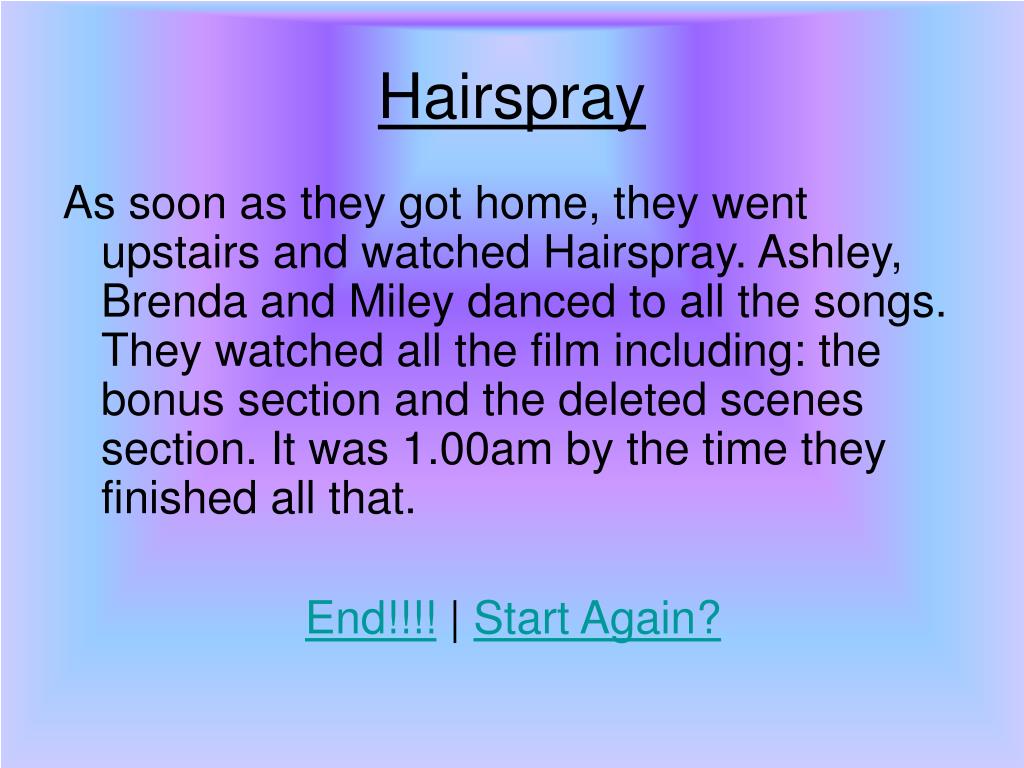 Hairspray

As soon as they got home, they went upstairs and watched Hairspray. Ashley, Brenda and Miley danced to all the songs. They watched all the film including: the bonus section and the deleted scenes section. It was 1.00am by the time they finished all that.

End!!!! | Start Again?